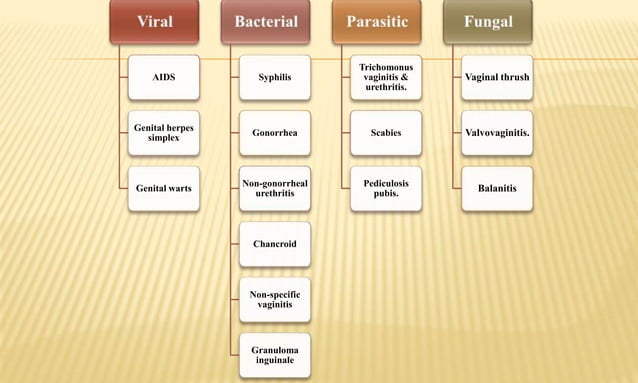 Viral

AIDS

Genital herpes simplex

Genital warts

Bacterial

Syphilis

Gonorrhea

Non-gonorrheal urethritis

Chancroid

Non-specific vaginitis

Granuloma inguinale

Parasitic

Trichomonus vaginitis & urethritis.

Scabies

Pediculosis pubis.

Fungal

Vaginal thrush

Valvovaginitis.

Balanitis